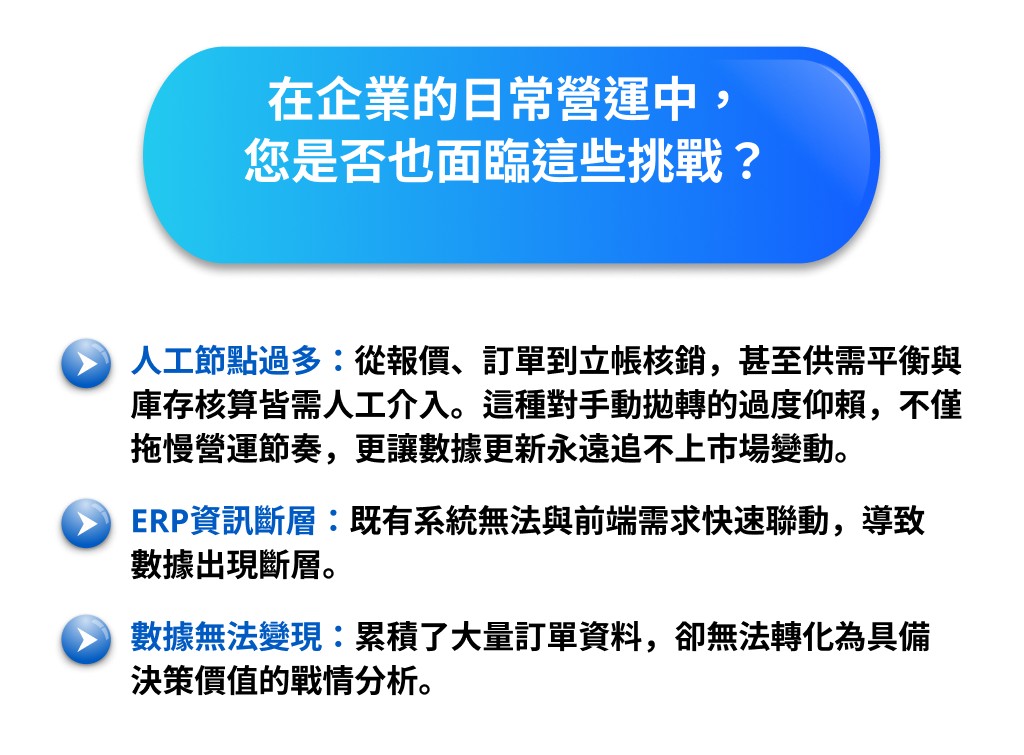 在企業的日常營運中，
您是否也面臨這些挑戰？

人工節點過多：從報價、訂單到立帳核銷，甚至供需平衡與庫存核算皆需人工介入。這種對手動拋轉的過度仰賴，不僅拖慢營運節奏，更讓數據更新永遠追不上市場變動。

ERP資訊斷層：既有系統無法與前端需求快速聯動，導致數據出現斷層。

數據無法變現：累積了大量訂單資料，卻無法轉化為具備決策價值的戰情分析。